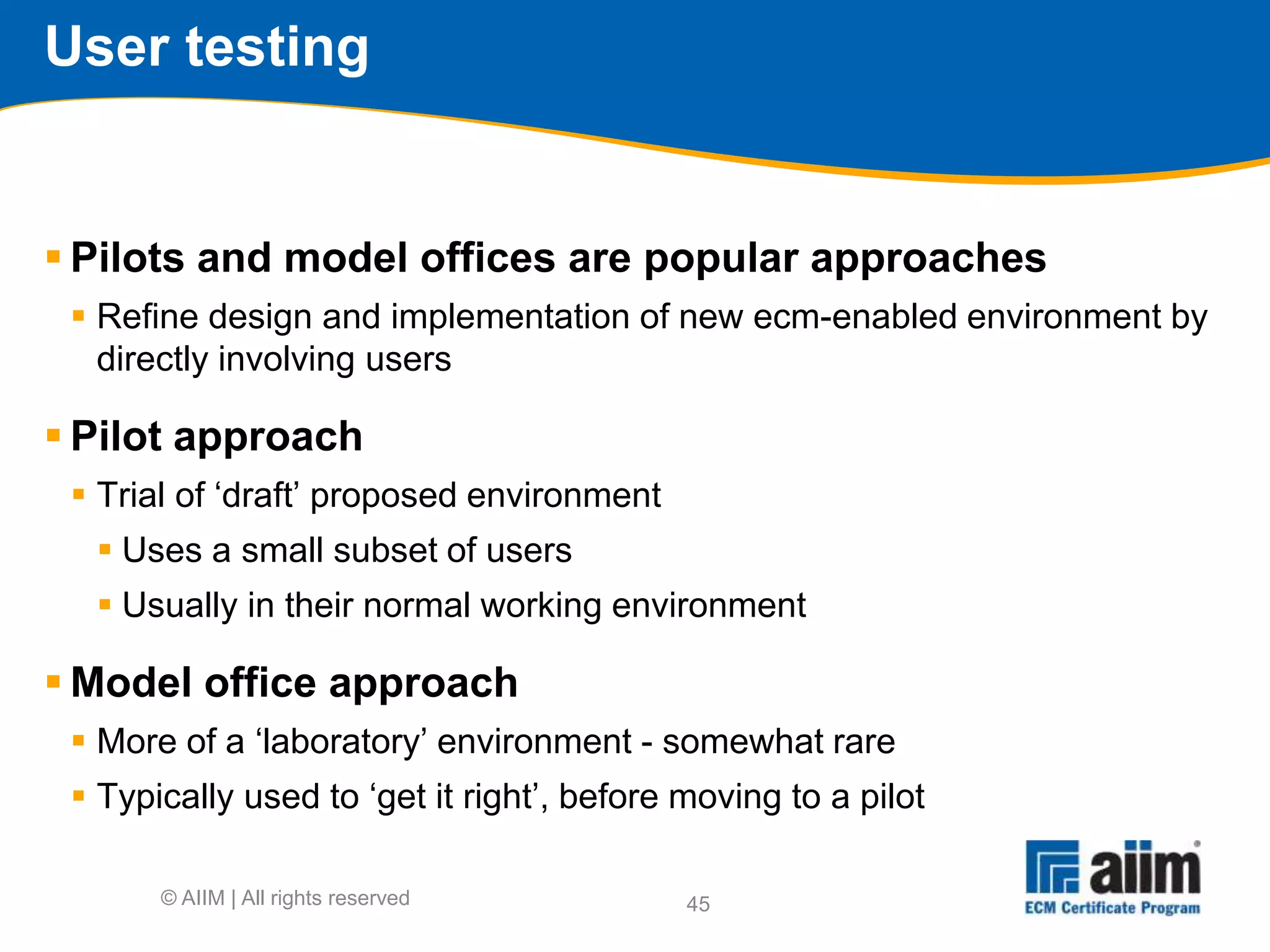 User testing

Pilots and model offices are popular approaches

Refine design and implementation of new ecm-enabled environment by directly involving users

Pilot approach

Trial of ‘draft’ proposed environment

Uses a small subset of users

Usually in their normal working environment

Model office approach

More of a ‘laboratory’ environment - somewhat rare

Typically used to ‘get it right’, before moving to a pilot

© AIIM | All rights reserved

45

aiim
ECM Certificate Program